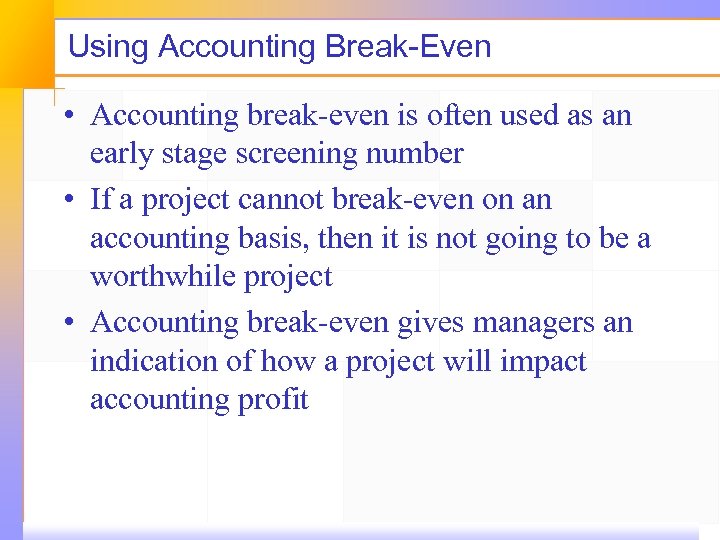 Using Accounting Break-Even

• Accounting break-even is often used as an early stage screening number

• If a project cannot break-even on an accounting basis, then it is not going to be a worthwhile project

• Accounting break-even gives managers an indication of how a project will impact accounting profit